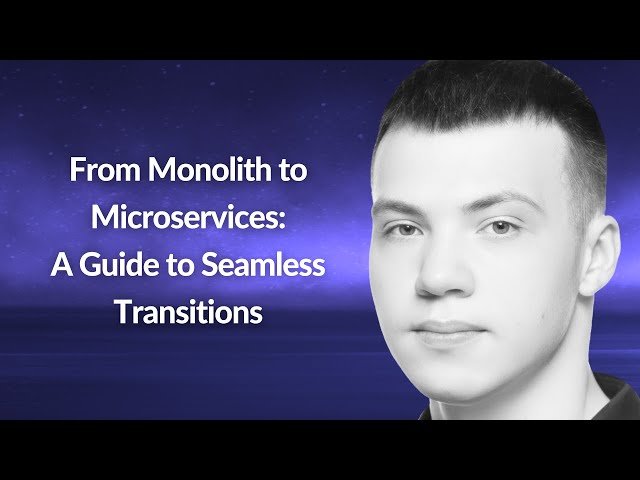 From Monolith to Microservices: A Guide to Seamless Transitions